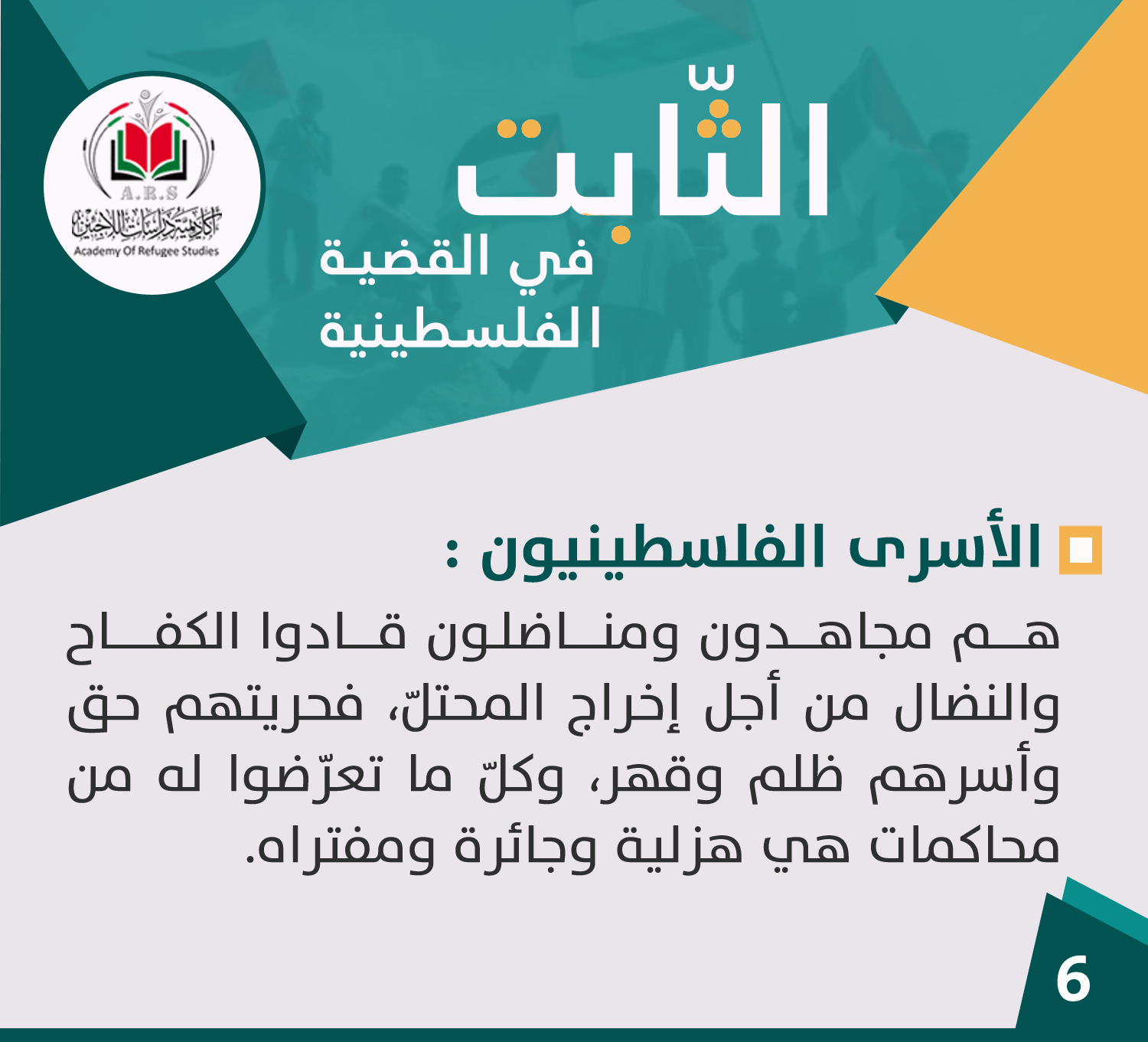 A.R.S
أكاديمية دراسات اللاجئين
Academy Of Refugee Studies

الثّابت
في القضية الفلسطينية

الأسرى الفلسطينيون :

هم مجاهدون ومناضلون قادوا الكفاح والنضال من أجل إخراج المحتلّ، فحريتهم حق وأسرهم ظلم وقهر، وكلّ ما تعرّضوا له من محاكمات هي هزلية وجائرة ومفتراه.

6